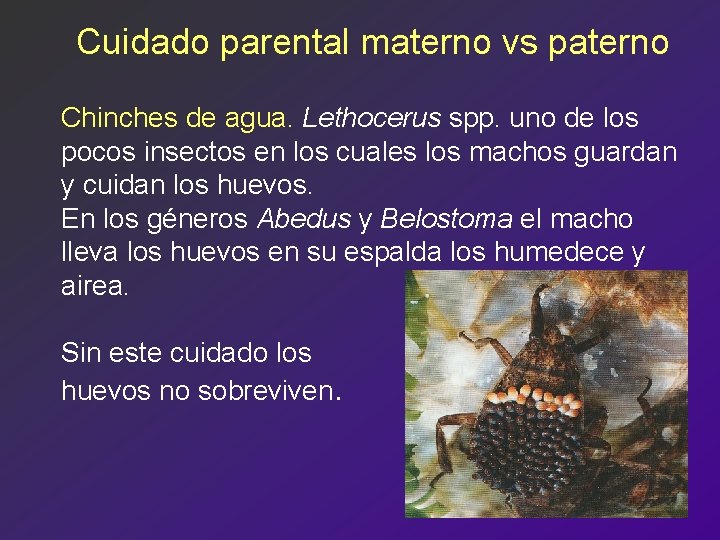 Cuidado parental materno vs paterno

Chinches de agua. Lethocerus spp. uno de los pocos insectos en los cuales los machos guardan y cuidan los huevos.
En los géneros Abedus y Belostoma el macho lleva los huevos en su espalda los humedece y airea.

Sin este cuidado los huevos no sobreviven.